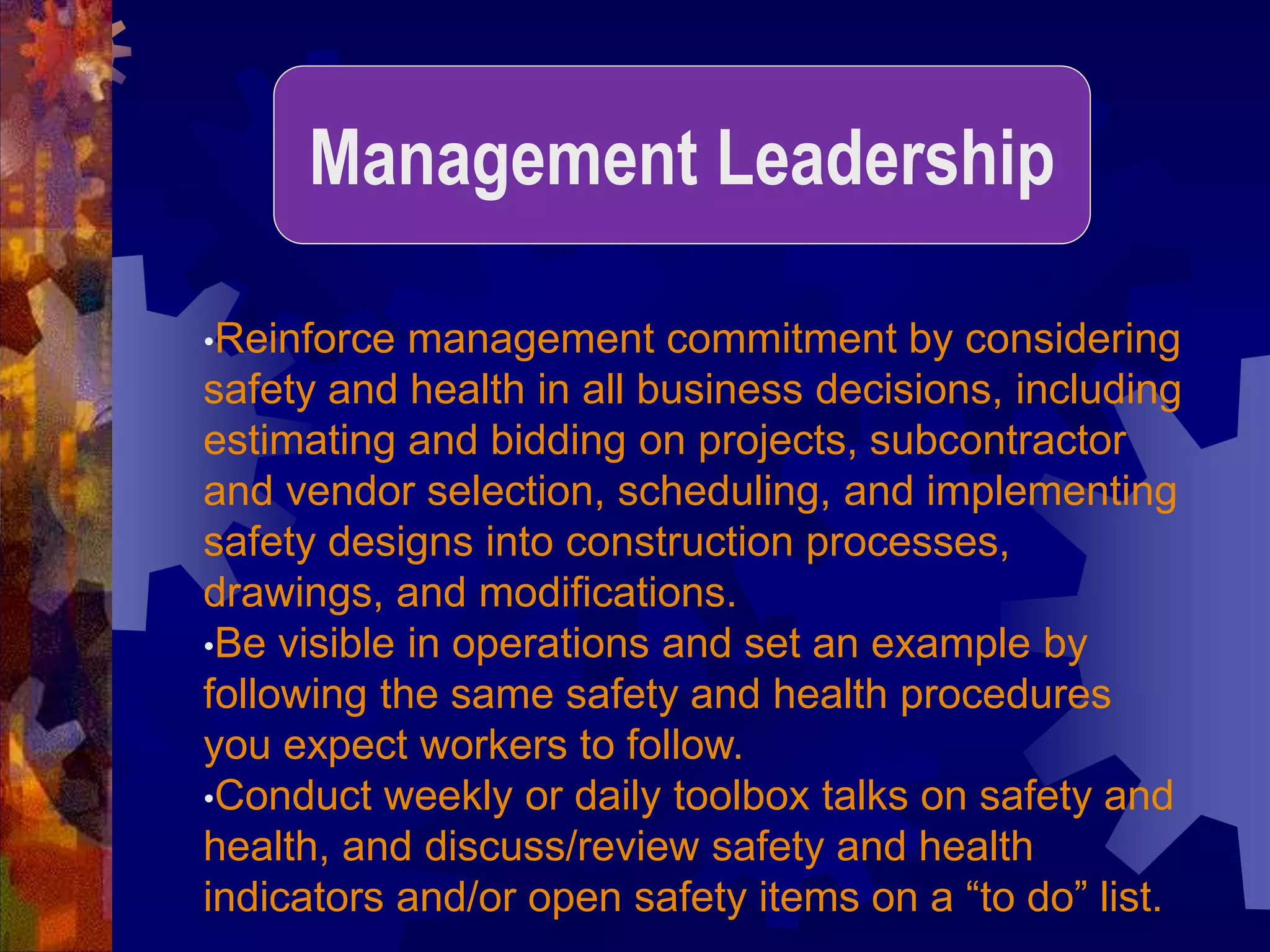 Management Leadership

•Reinforce management commitment by considering safety and health in all business decisions, including estimating and bidding on projects, subcontractor and vendor selection, scheduling, and implementing safety designs into construction processes, drawings, and modifications.
•Be visible in operations and set an example by following the same safety and health procedures you expect workers to follow.
•Conduct weekly or daily toolbox talks on safety and health, and discuss/review safety and health indicators and/or open safety items on a “to do” list.